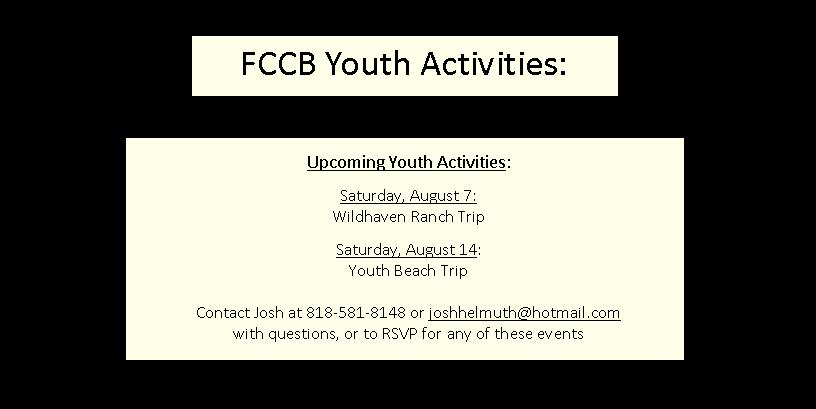 FCCB Youth Activities:

Upcoming Youth Activities:

Saturday, August 7:
Wildhaven Ranch Trip

Saturday, August 14:
Youth Beach Trip

Contact Josh at 818-581-8148 or joshhelmuth@hotmail.com
with questions, or to RSVP for any of these events